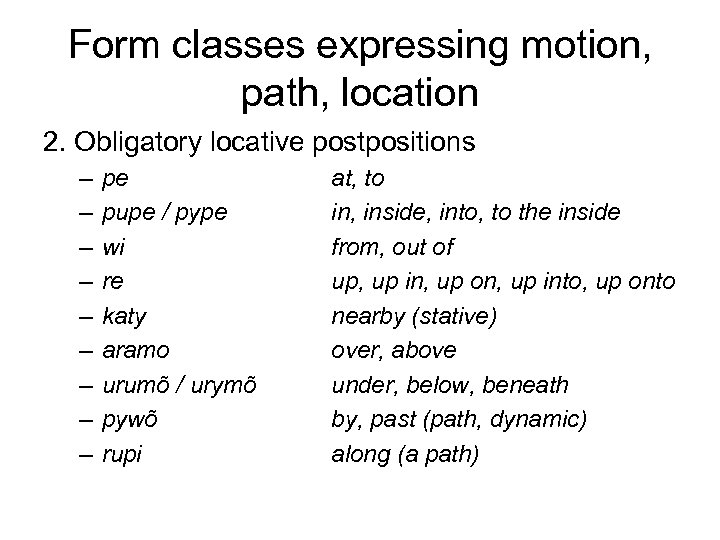 Form classes expressing motion, path, location

2. Obligatory locative postpositions

– pe at, to
– pupe / pype in, inside, into, to the inside
– wi from, out of
– re up, up in, up on, up into, up onto
– katy nearby (stative)
– aramo over, above
– urumõ / urymõ under, below, beneath
– pywõ by, past (path, dynamic)
– rupi along (a path)